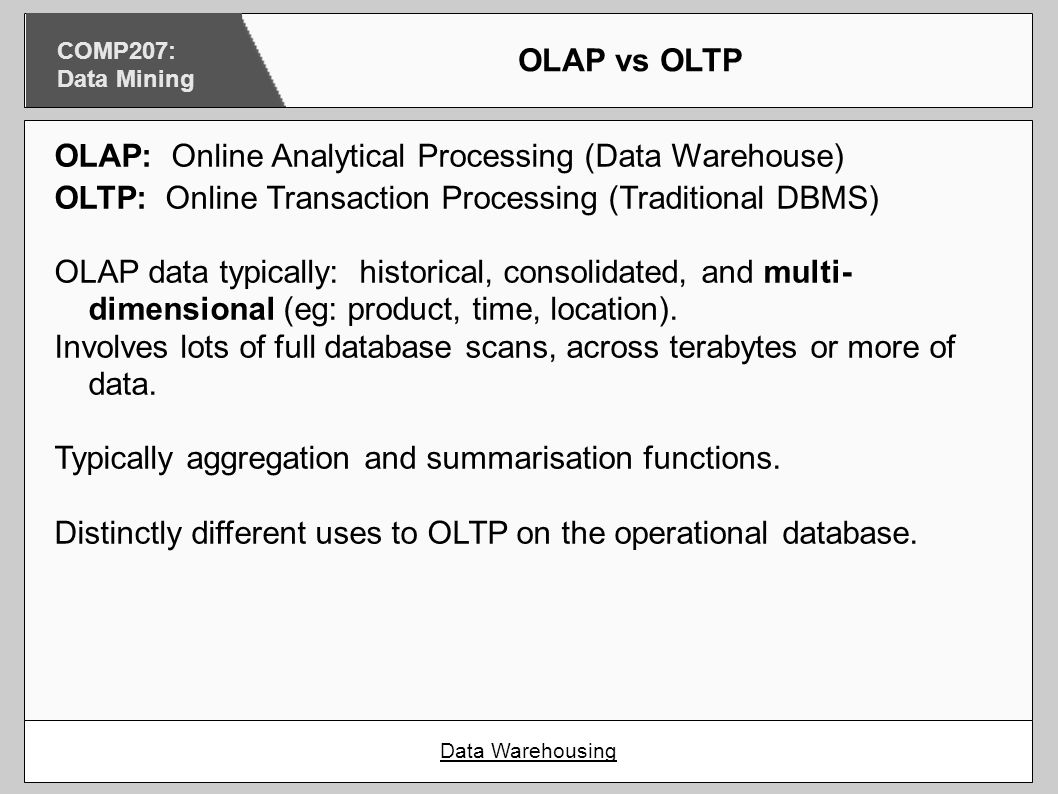 COMP207:
Data Mining

OLAP vs OLTP

OLAP: Online Analytical Processing (Data Warehouse)
OLTP: Online Transaction Processing (Traditional DBMS)

OLAP data typically: historical, consolidated, and multi-dimensional (eg: product, time, location).
Involves lots of full database scans, across terabytes or more of data.

Typically aggregation and summarisation functions.

Distinctly different uses to OLTP on the operational database.

Data Warehousing